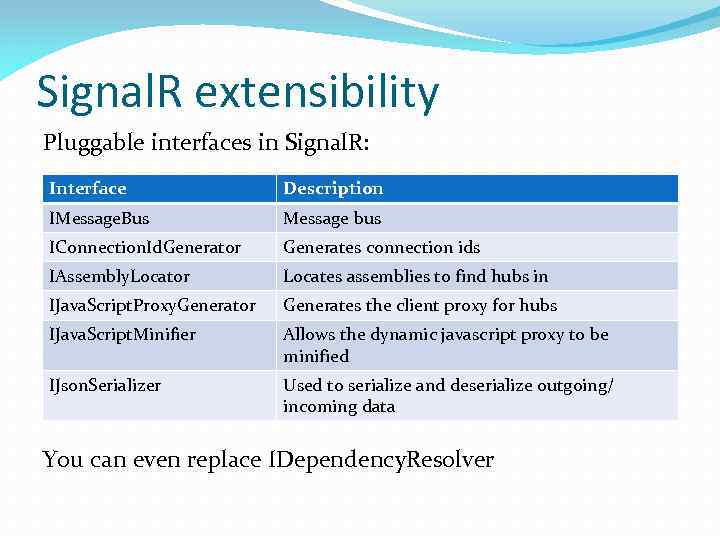 SignalR extensibility

Pluggable interfaces in SignalR:

| Interface | Description |
|---|---|
| IMessageBus | Message bus |
| IConnectionIdGenerator | Generates connection ids |
| IAssemblyLocator | Locates assemblies to find hubs in |
| IJavaScriptProxyGenerator | Generates the client proxy for hubs |
| IJavaScriptMinifier | Allows the dynamic javascript proxy to be minified |
| IJsonSerializer | Used to serialize and deserialize outgoing/ incoming data |

You can even replace IDependencyResolver